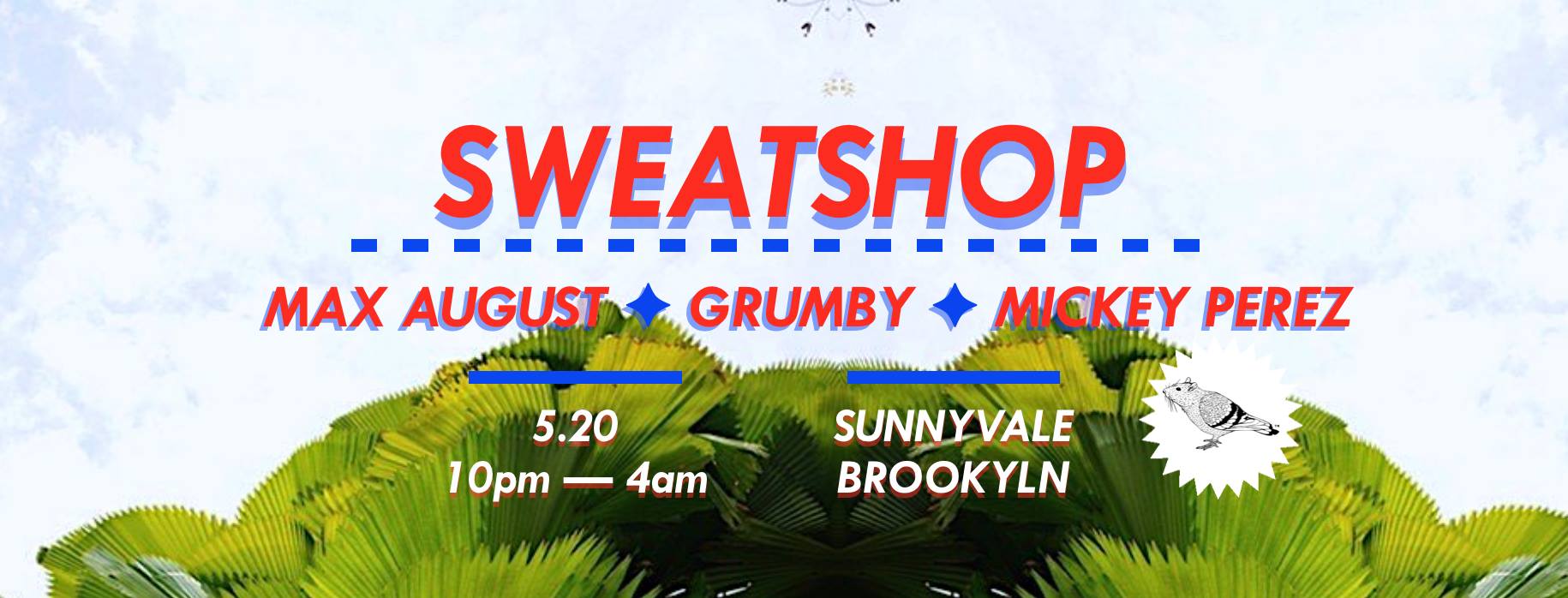 SWEATSHOP

MAX AUGUST ✦ GRUMBY ✦ MICKEY PEREZ

5.20
10pm — 4am

SUNNYVALE
BROOKYLN